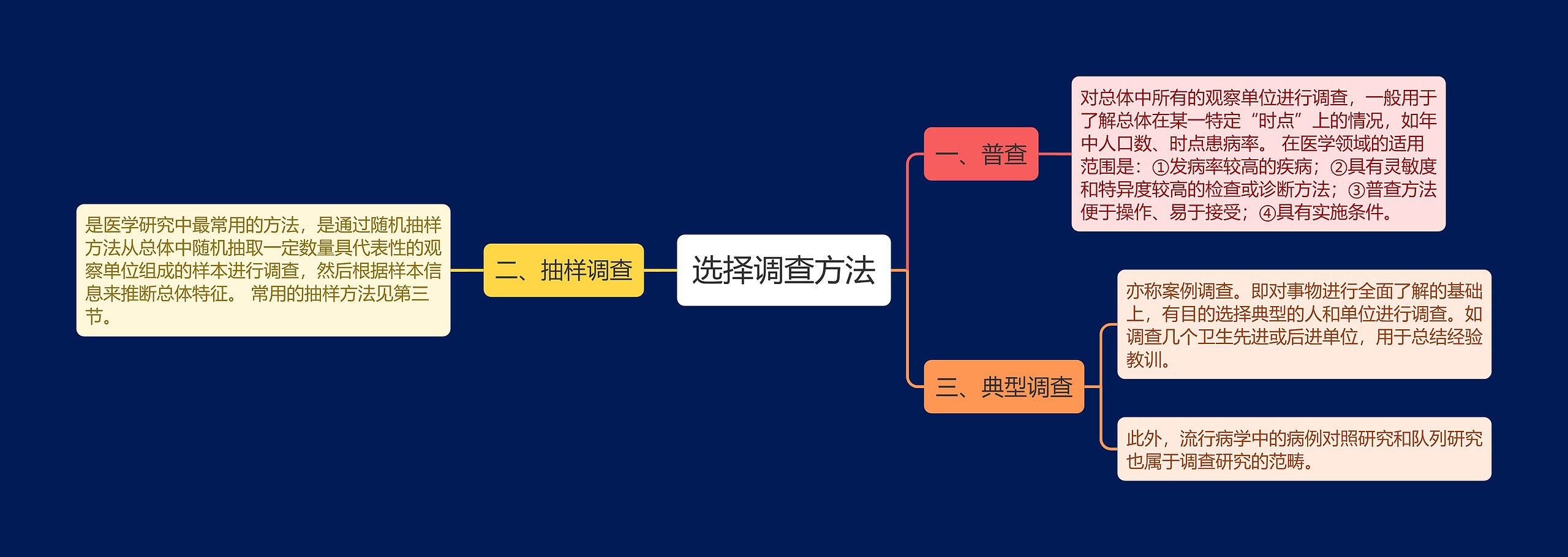 选择调查方法

一、普查

对总体中所有的观察单位进行调查，一般用于了解总体在某一特定“时点”上的情况，如年中人口数、时点患病率。 在医学领域的适用范围是：①发病率较高的疾病；②具有灵敏度和特异度较高的检查或诊断方法；③普查方法便于操作、易于接受；④具有实施条件。

二、抽样调查

是医学研究中最常用的方法，是通过随机抽样方法从总体中随机抽取一定数量具代表性的观察单位组成的样本进行调查，然后根据样本信息来推断总体特征。 常用的抽样方法见第三节。

三、典型调查

亦称案例调查。即对事物进行全面了解的基础上，有目的选择典型的人和单位进行调查。如调查几个卫生先进或后进单位，用于总结经验教训。

此外，流行病学中的病例对照研究和队列研究也属于调查研究的范畴。